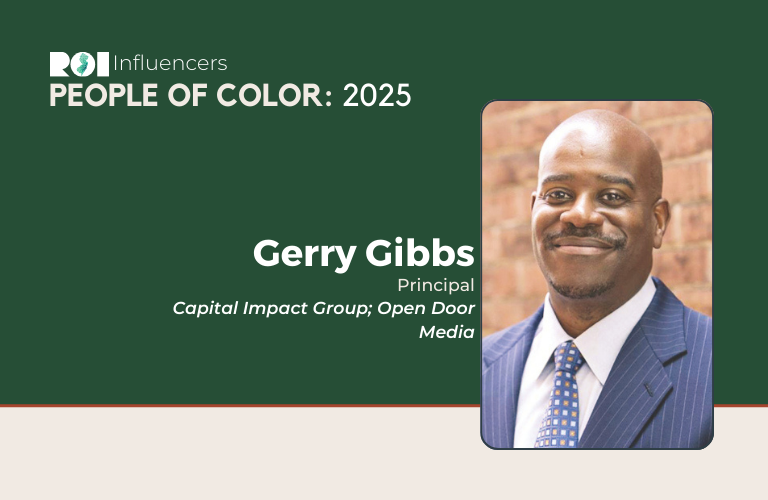 ROI Influencers
PEOPLE OF COLOR: 2025

Gerry Gibbs
Principal
Capital Impact Group; Open Door Media